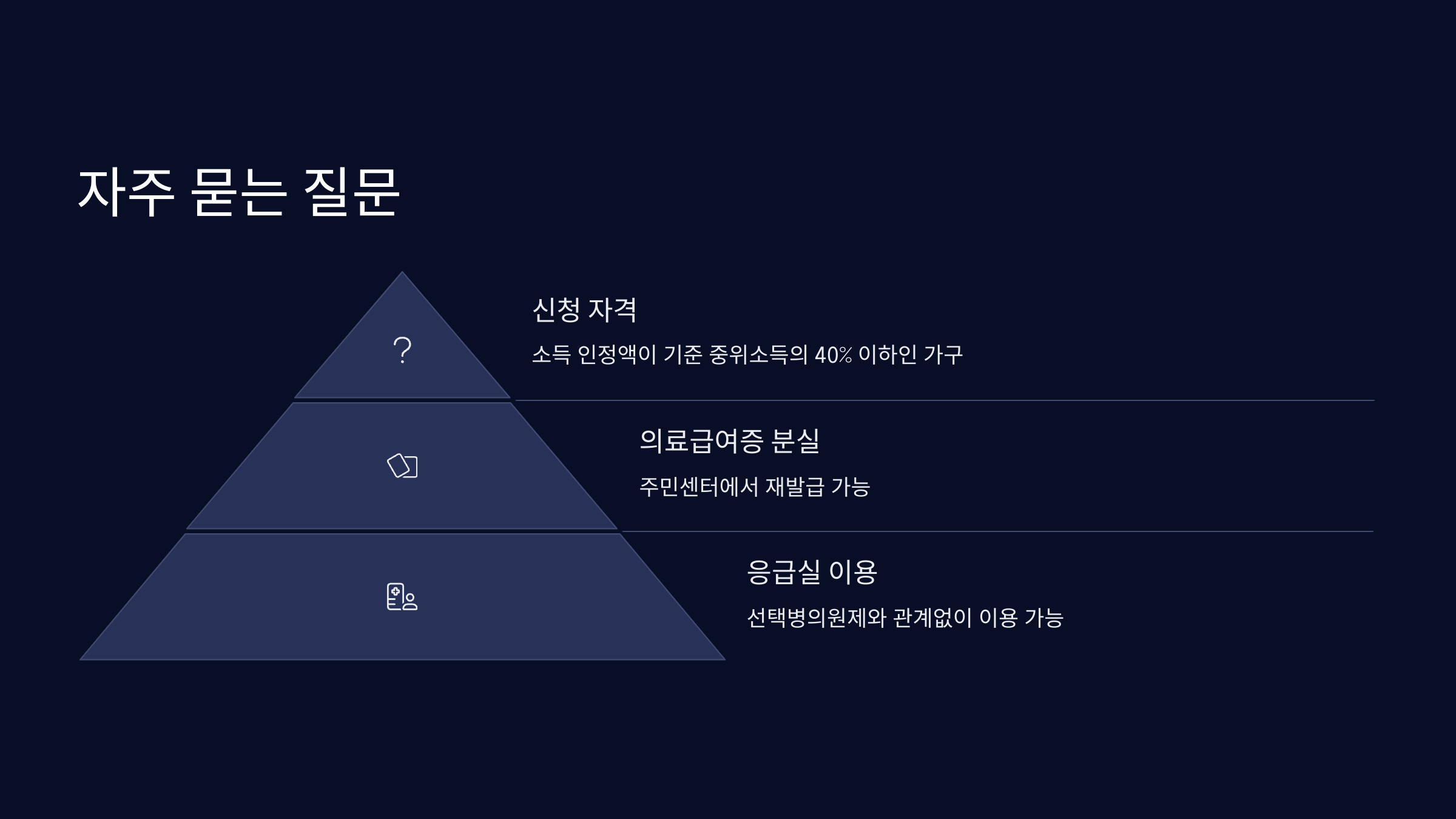 자주 묻는 질문

?

신청 자격

소득 인정액이 기준 중위소득의 40% 이하인 가구

의료급여증 분실

주민센터에서 재발급 가능

응급실 이용

선택병의원제와 관계없이 이용 가능